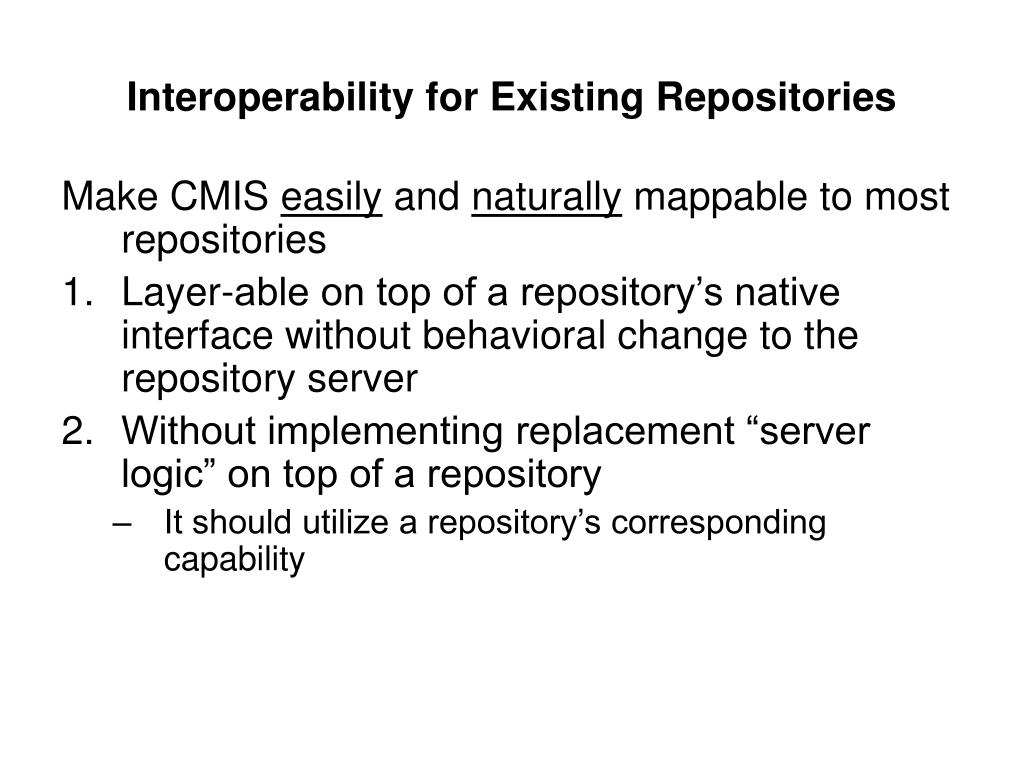 Interoperability for Existing Repositories

Make CMIS easily and naturally mappable to most repositories

1. Layer-able on top of a repository’s native interface without behavioral change to the repository server
2. Without implementing replacement “server logic” on top of a repository
   – It should utilize a repository’s corresponding capability